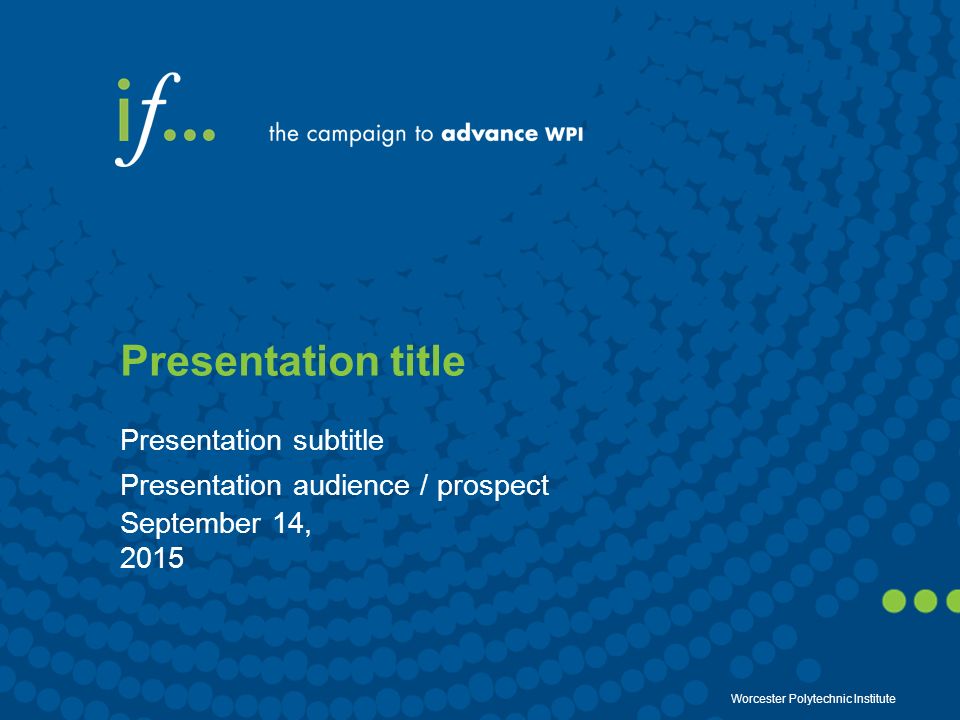 if...

the campaign to advance WPI

Presentation title

Presentation subtitle

Presentation audience / prospect

September 14, 2015

Worcester Polytechnic Institute